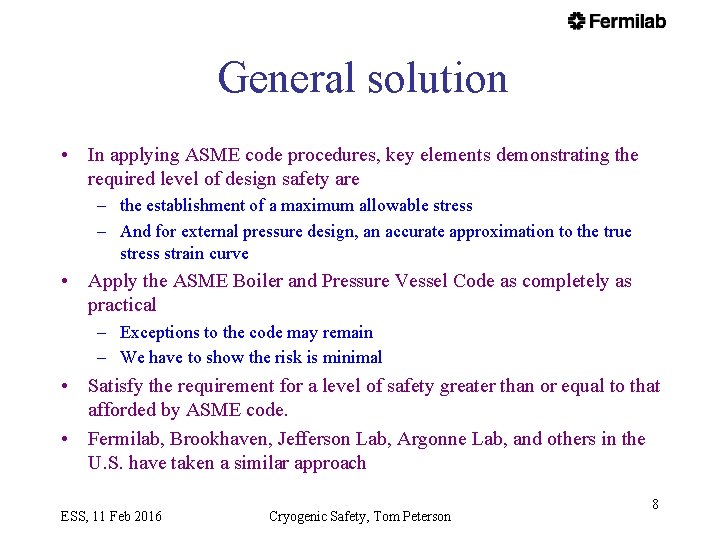 Fermilab

General solution

• In applying ASME code procedures, key elements demonstrating the required level of design safety are
– the establishment of a maximum allowable stress
– And for external pressure design, an accurate approximation to the true stress strain curve
• Apply the ASME Boiler and Pressure Vessel Code as completely as practical
– Exceptions to the code may remain
– We have to show the risk is minimal
• Satisfy the requirement for a level of safety greater than or equal to that afforded by ASME code.
• Fermilab, Brookhaven, Jefferson Lab, Argonne Lab, and others in the U.S. have taken a similar approach

ESS, 11 Feb 2016 Cryogenic Safety, Tom Peterson 8